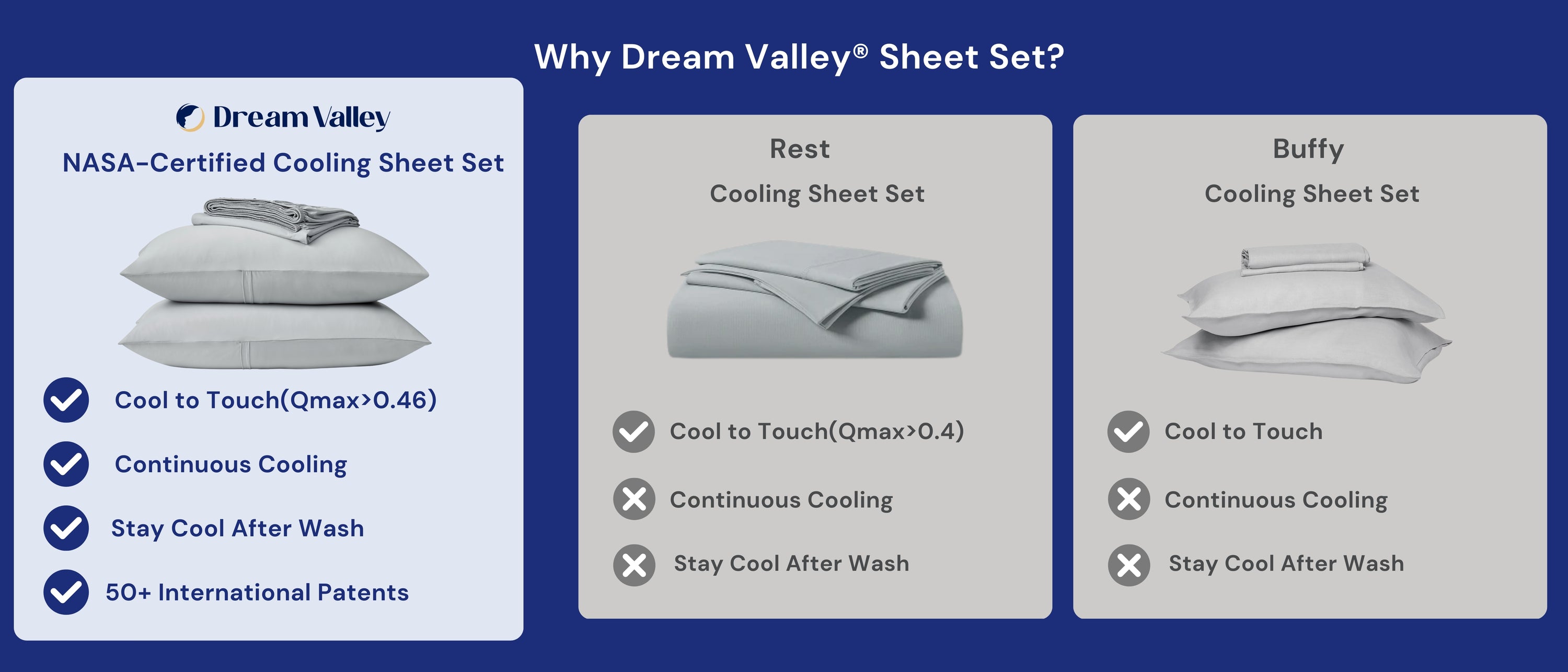 Why Dream Valley® Sheet Set?

Dream Valley
NASA-Certified Cooling Sheet Set

Cool to Touch(Qmax>0.46)
Continuous Cooling
Stay Cool After Wash
50+ International Patents

Rest
Cooling Sheet Set

Cool to Touch(Qmax>0.4)
Continuous Cooling
Stay Cool After Wash

Buffy
Cooling Sheet Set

Cool to Touch
Continuous Cooling
Stay Cool After Wash